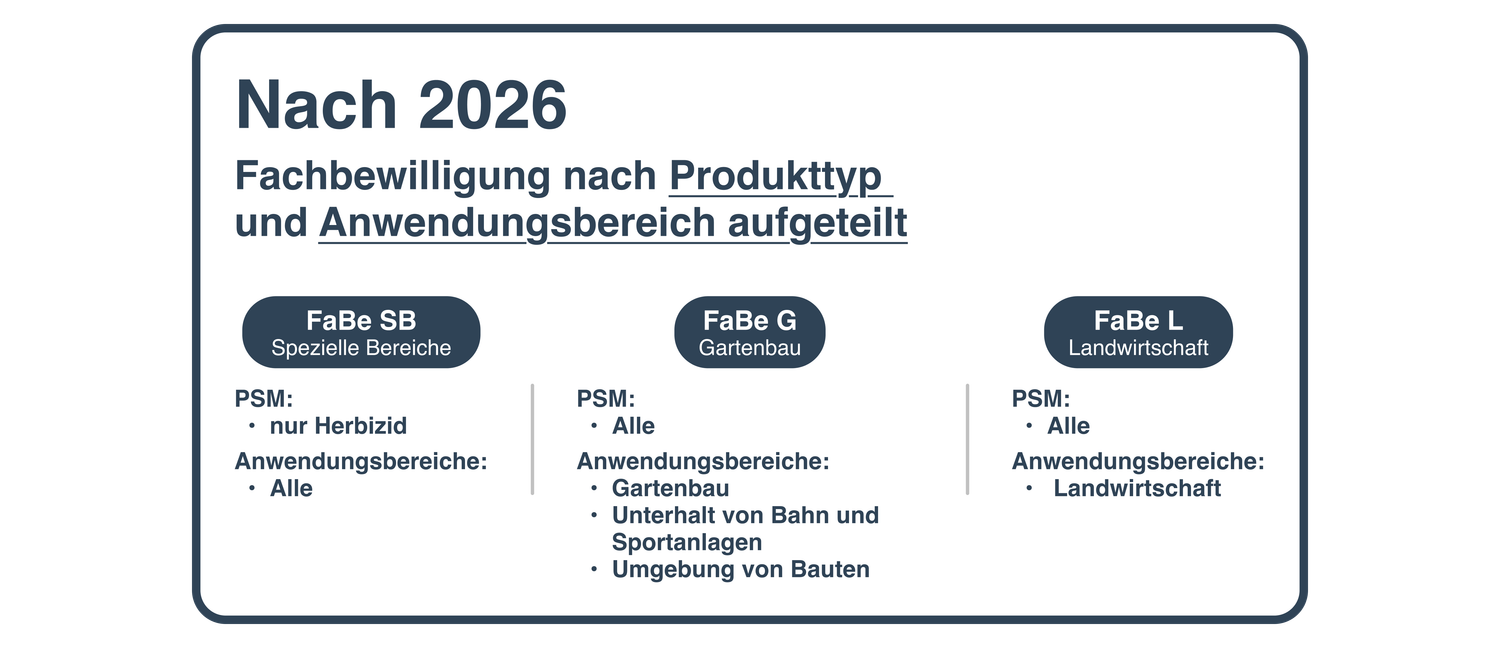 Nach 2026

Fachbewilligung nach Produkttyp und Anwendungsbereich aufgeteilt

FaBe SB
Spezielle Bereiche

PSM:
• nur Herbizid

Anwendungsbereiche:
• Alle

FaBe G
Gartenbau

PSM:
• Alle

Anwendungsbereiche:
• Gartenbau
• Unterhalt von Bahn und Sportanlagen
• Umgebung von Bauten

FaBe L
Landwirtschaft

PSM:
• Alle

Anwendungsbereiche:
• Landwirtschaft